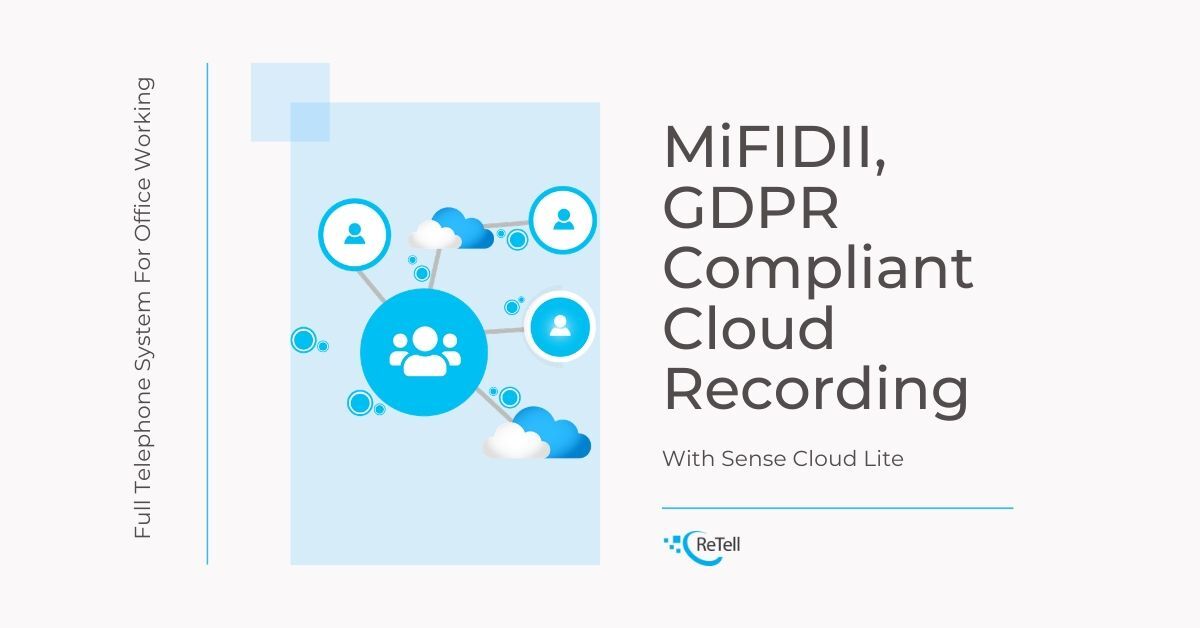 Full Telephone System For Office Working

MiFIDII, GDPR Compliant Cloud Recording

With Sense Cloud Lite

ReTell